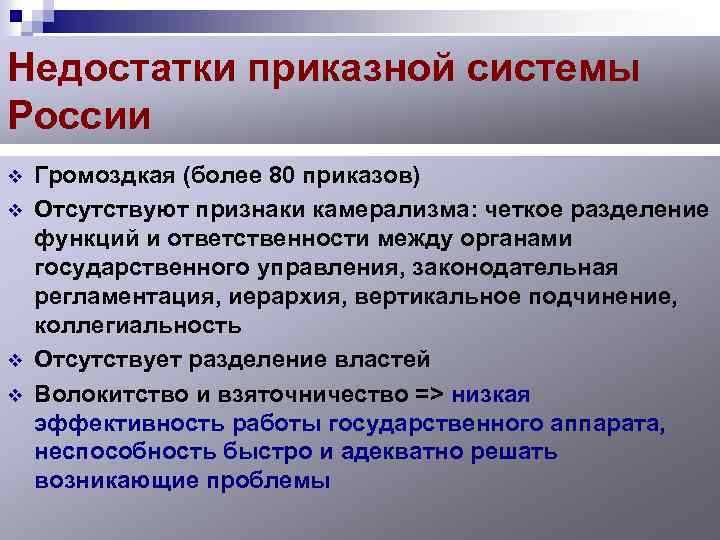 Недостатки приказной системы России

❖ Громоздкая (более 80 приказов)
❖ Отсутствуют признаки камерализма: четкое разделение функций и ответственности между органами государственного управления, законодательная регламентация, иерархия, вертикальное подчинение, коллегиальность
❖ Отсутствует разделение властей
❖ Волокитство и взяточничество => низкая эффективность работы государственного аппарата, неспособность быстро и адекватно решать возникающие проблемы